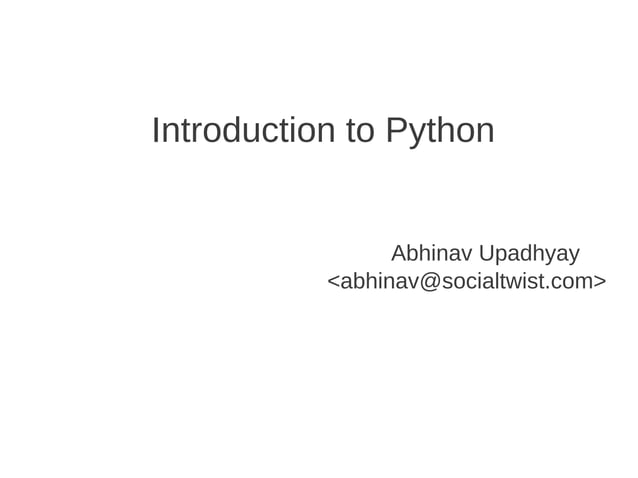 Introduction to Python

Abhinav Upadhyay
<abhinav@socialtwist.com>